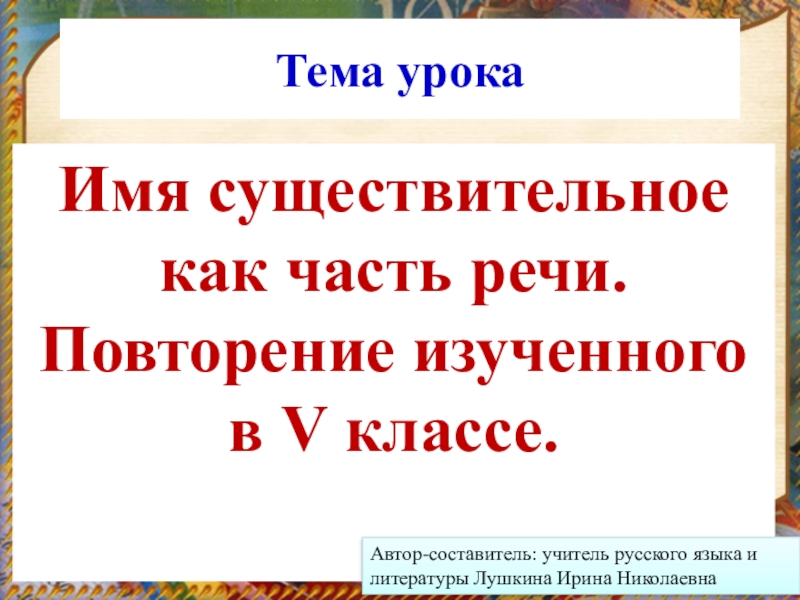 Тема урока

Имя существительное как часть речи. Повторение изученного в V классе.

Автор-составитель: учитель русского языка и литературы Лушкина Ирина Николаевна